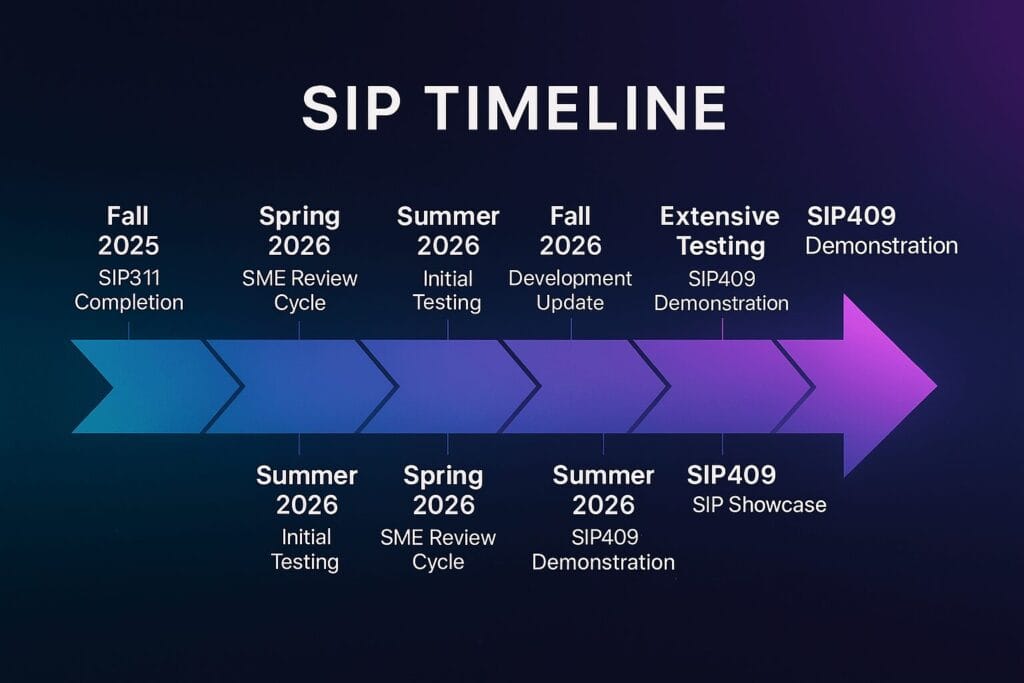 SIP TIMELINE

Fall 2025
SIP311 Completion

Spring 2026
SME Review Cycle

Summer 2026
Initial Testing

Fall 2026
Development Update

Extensive Testing
SIP409 Demonstration

SIP409
Demonstration

Summer 2026
Initial Testing

Spring 2026
SME Review Cycle

Summer 2026
SIP409 Demonstration

SIP409
SIP Showcase